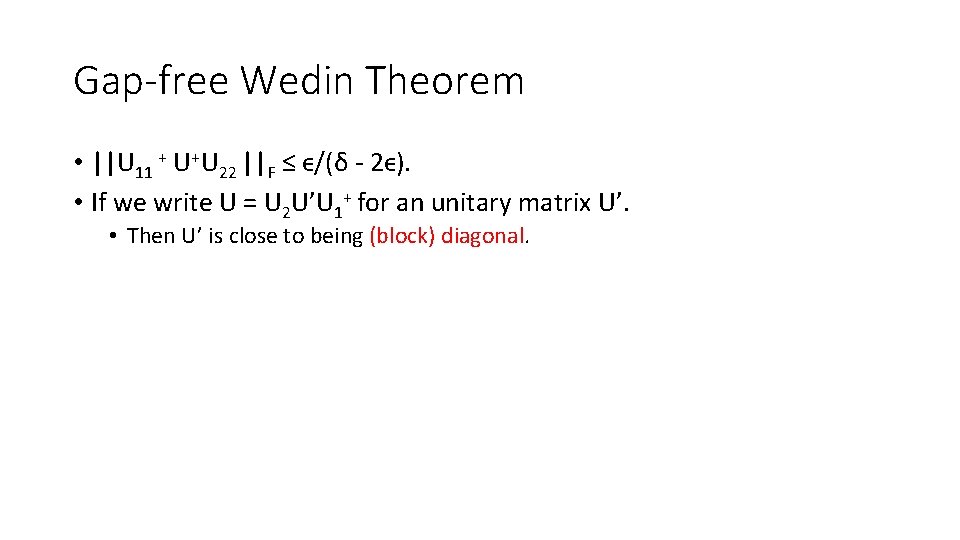 Gap-free Wedin Theorem

• $||U_{11}{}^{+} U^{+}U_{22}||_F \leq \epsilon/(\delta - 2\epsilon)$.

• If we write $U = U_2U'U_1{}^{+}$ for an unitary matrix U'.

• Then U' is close to being (block) diagonal.